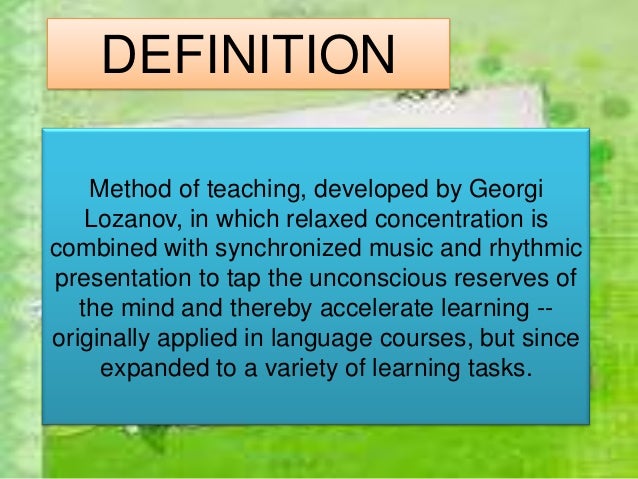 DEFINITION

Method of teaching, developed by Georgi Lozanov, in which relaxed concentration is combined with synchronized music and rhythmic presentation to tap the unconscious reserves of the mind and thereby accelerate learning -- originally applied in language courses, but since expanded to a variety of learning tasks.